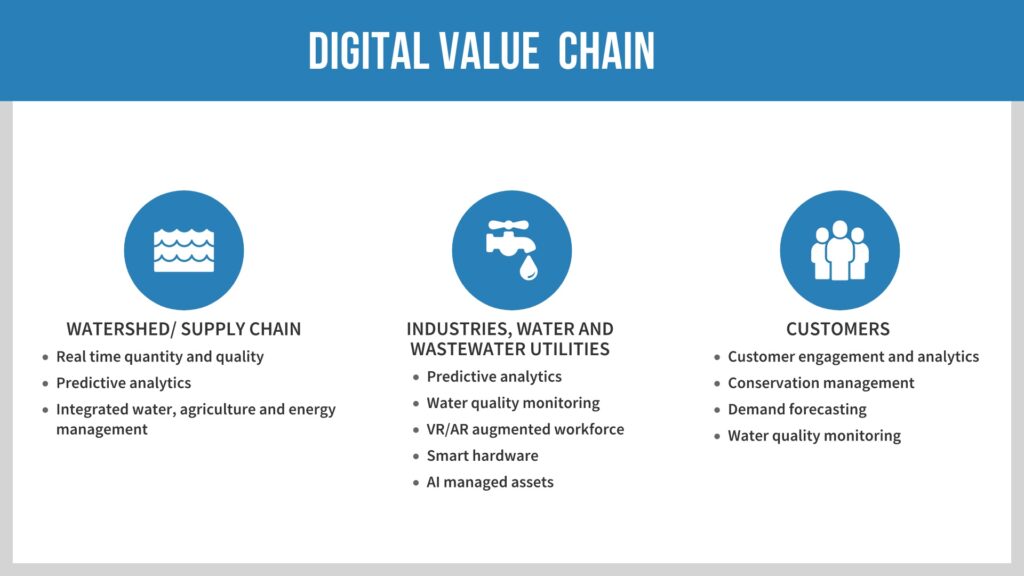 DIGITAL VALUE CHAIN

WATERSHED/ SUPPLY CHAIN

- Real time quantity and quality
- Predictive analytics
- Integrated water, agriculture and energy management

INDUSTRIES, WATER AND WASTEWATER UTILITIES

- Predictive analytics
- Water quality monitoring
- VR/AR augmented workforce
- Smart hardware
- AI managed assets

CUSTOMERS

- Customer engagement and analytics
- Conservation management
- Demand forecasting
- Water quality monitoring